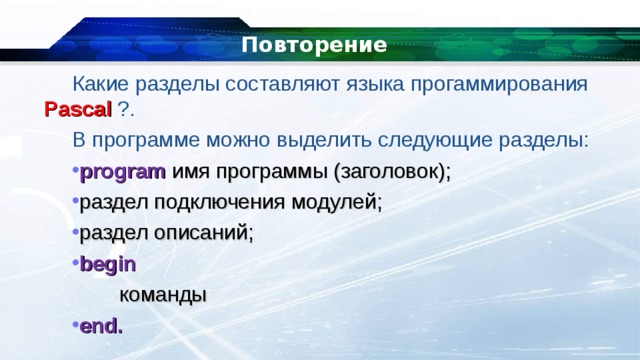 Повторение

Какие разделы составляют языка прогаммирования Pascal ?.

В программе можно выделить следующие разделы:

•program имя программы (заголовок);

•раздел подключения модулей;

•раздел описаний;

•begin

команды

•end.